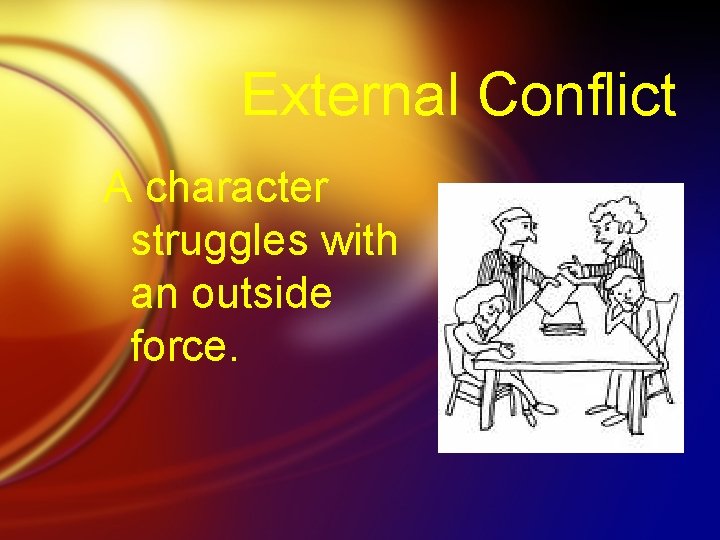 External Conflict

A character struggles with an outside force.